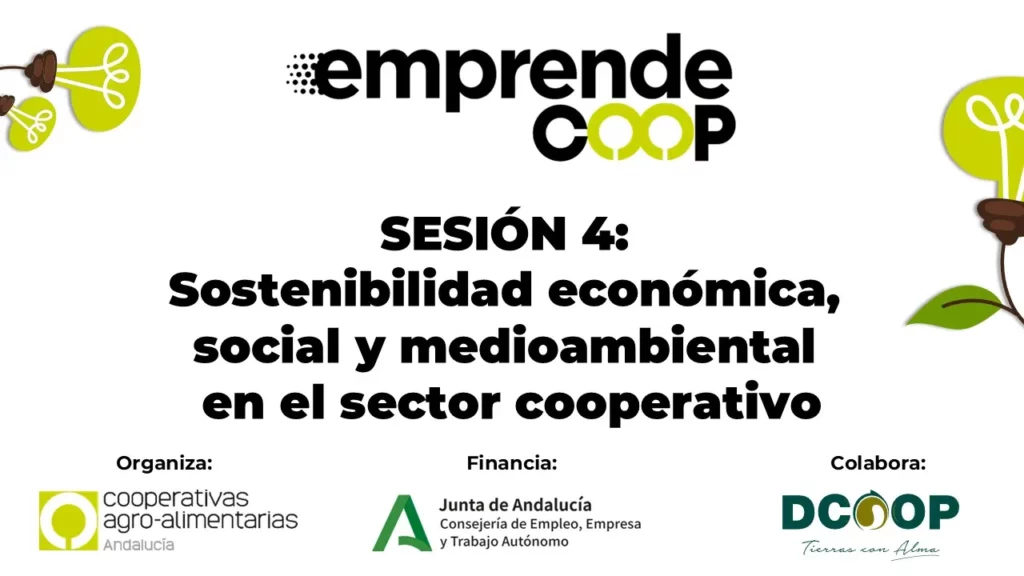 emprende COOP

SESIÓN 4:
Sostenibilidad económica, social y medioambiental en el sector cooperativo

Organiza:

cooperativas agro-alimentarias
Andalucía

Financia:

Junta de Andalucía
Consejería de Empleo, Empresa y Trabajo Autónomo

Colabora:

DCOOP
Tierras con Alma